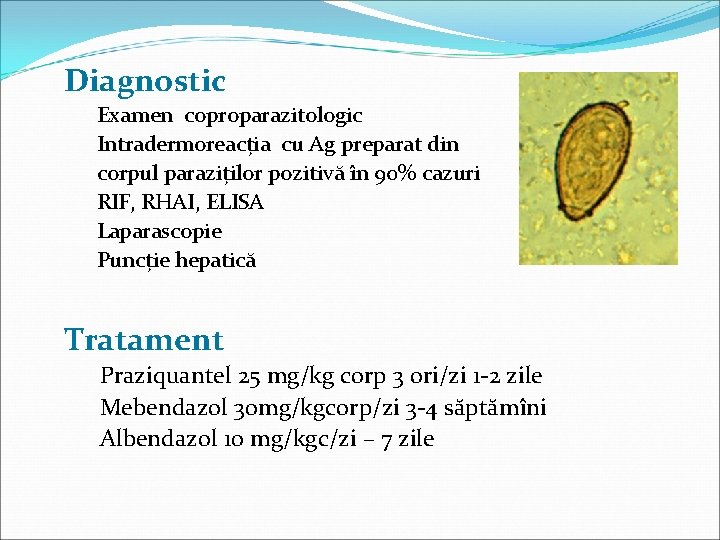 Diagnostic

Examen coproparazitologic
Intradermoreacția cu Ag preparat din corpul paraziților pozitivă în 90% cazuri
RIF, RHAI, ELISA
Laparascopie
Puncție hepatică

Tratament

Praziquantel 25 mg/kg corp 3 ori/zi 1-2 zile
Mebendazol 30mg/kgcorp/zi 3-4 săptămîni
Albendazol 10 mg/kgc/zi – 7 zile